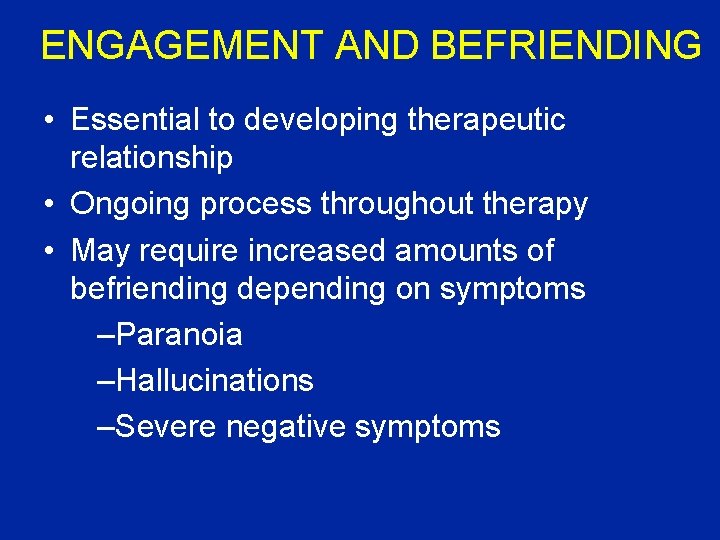 ENGAGEMENT AND BEFRIENDING

• Essential to developing therapeutic relationship
• Ongoing process throughout therapy
• May require increased amounts of befriending depending on symptoms
–Paranoia
–Hallucinations
–Severe negative symptoms